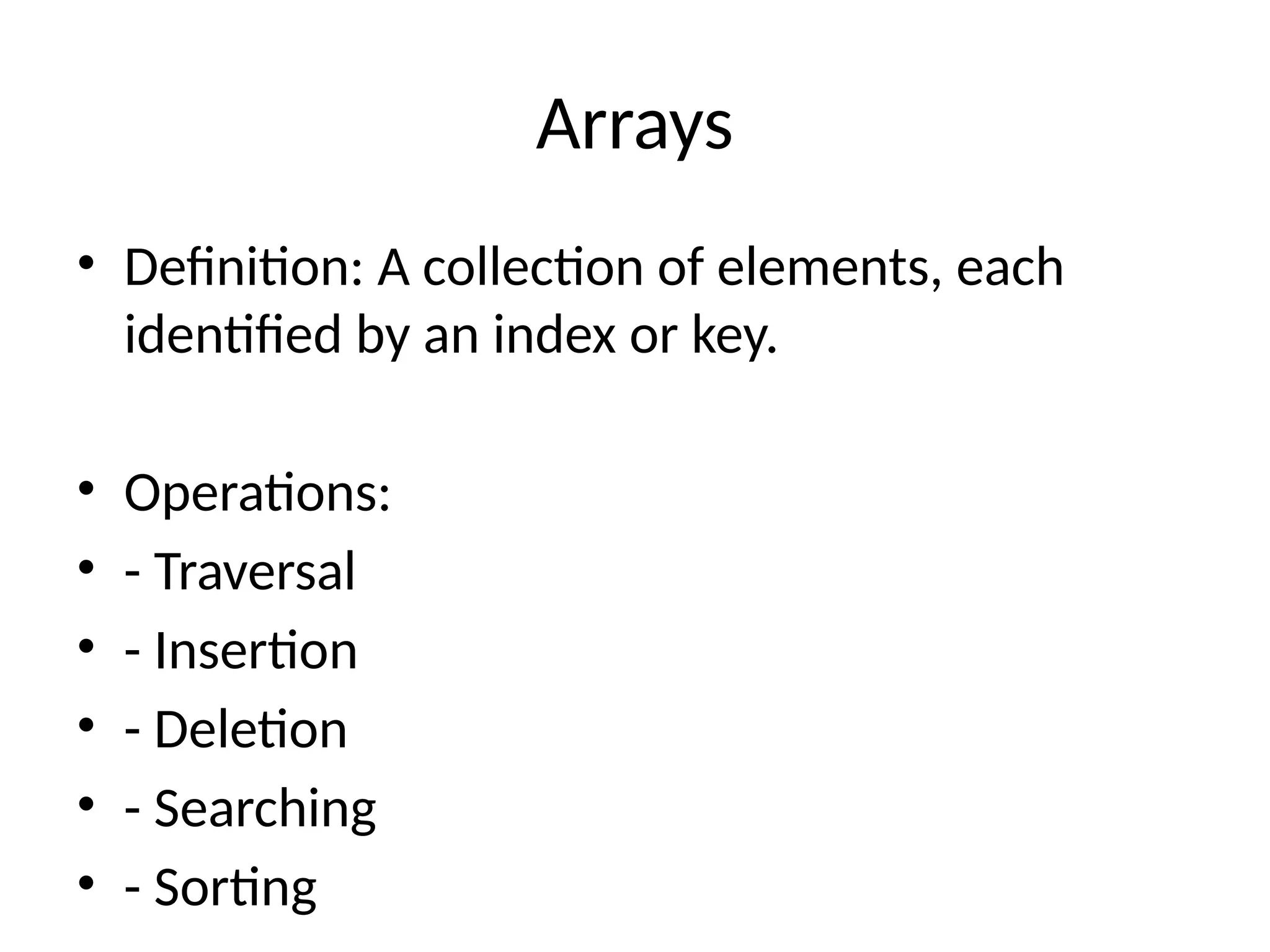 Arrays

• Definition: A collection of elements, each identified by an index or key.

• Operations:
• - Traversal
• - Insertion
• - Deletion
• - Searching
• - Sorting